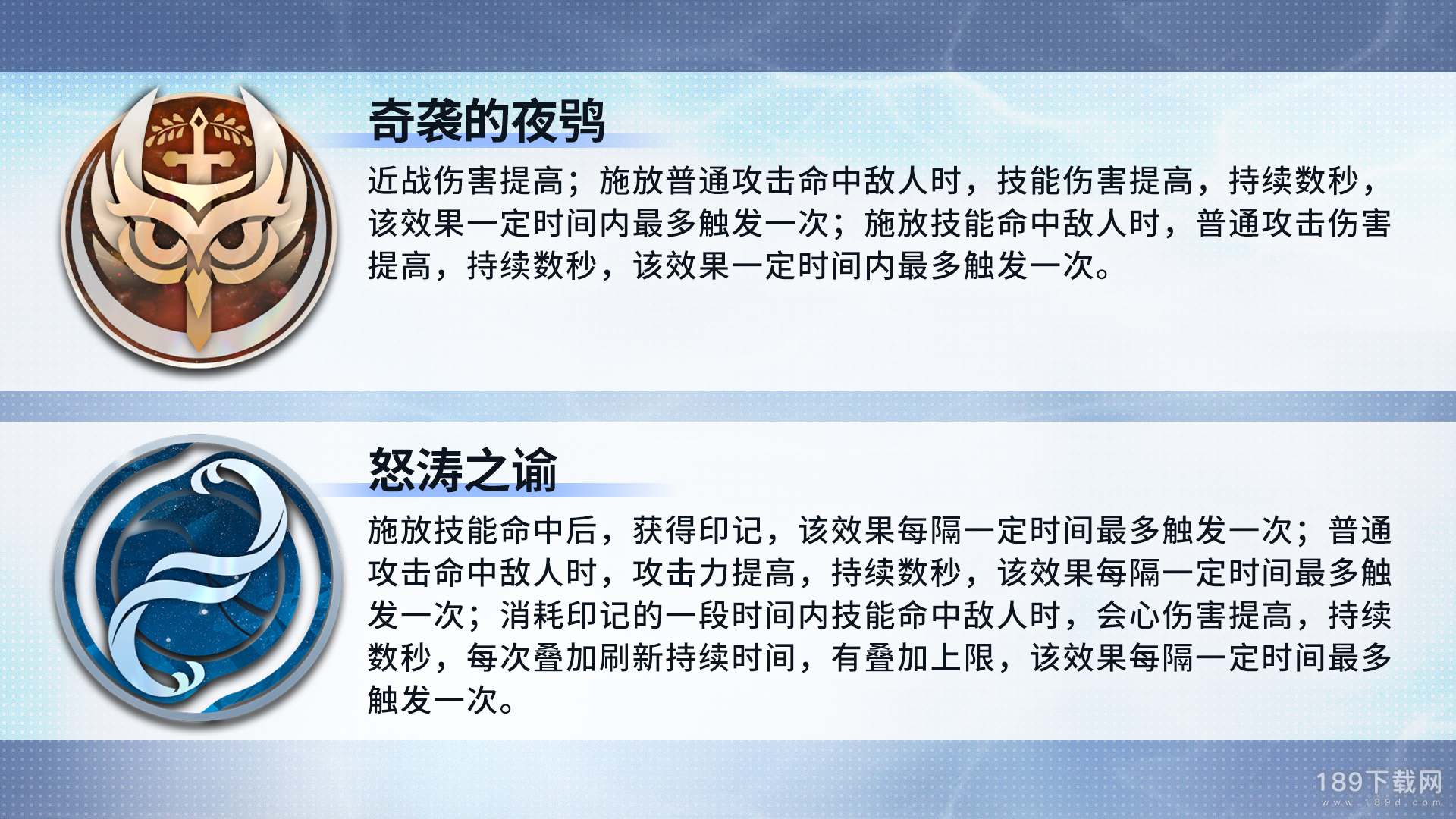 奇袭的夜鸮

近战伤害提高；施放普通攻击命中敌人时，技能伤害提高，持续数秒，该效果一定时间内最多触发一次；施放技能命中敌人时，普通攻击伤害提高，持续数秒，该效果一定时间内最多触发一次。

怒涛之谕

施放技能命中后，获得印记，该效果每隔一定时间最多触发一次；普通攻击命中敌人时，攻击力提高，持续数秒，该效果每隔一定时间最多触发一次；消耗印记的一段时间内技能命中敌人时，会心伤害提高，持续数秒，每次叠加刷新持续时间，有叠加上限，该效果每隔一定时间最多触发一次。

189下载网
www.189d.com